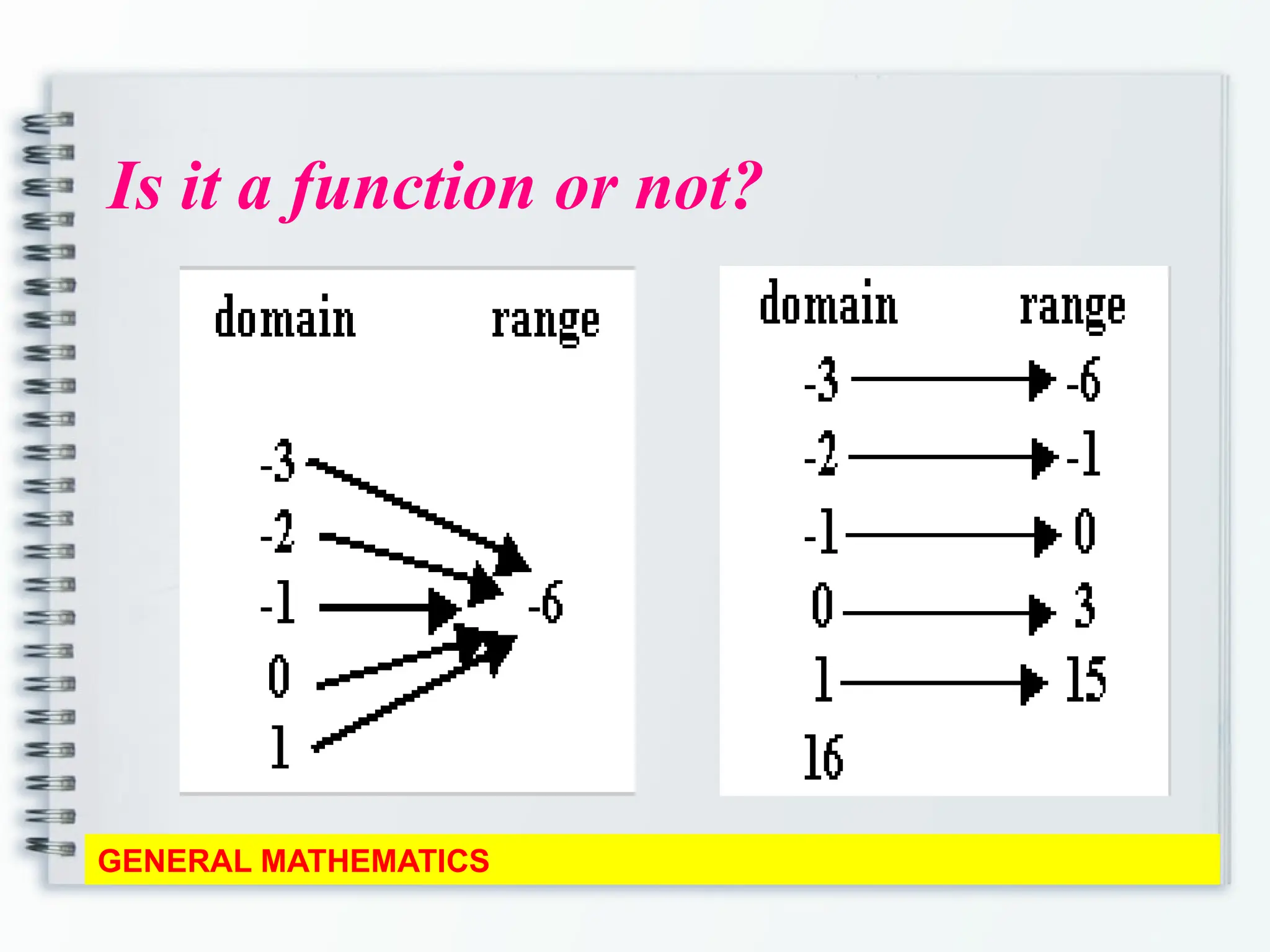 Is it a function or not?

domain range

-3
-2
-1
0
1

-6

domain range

-3 -6
-2 -1
-1 0
0 3
1 15
16

GENERAL MATHEMATICS